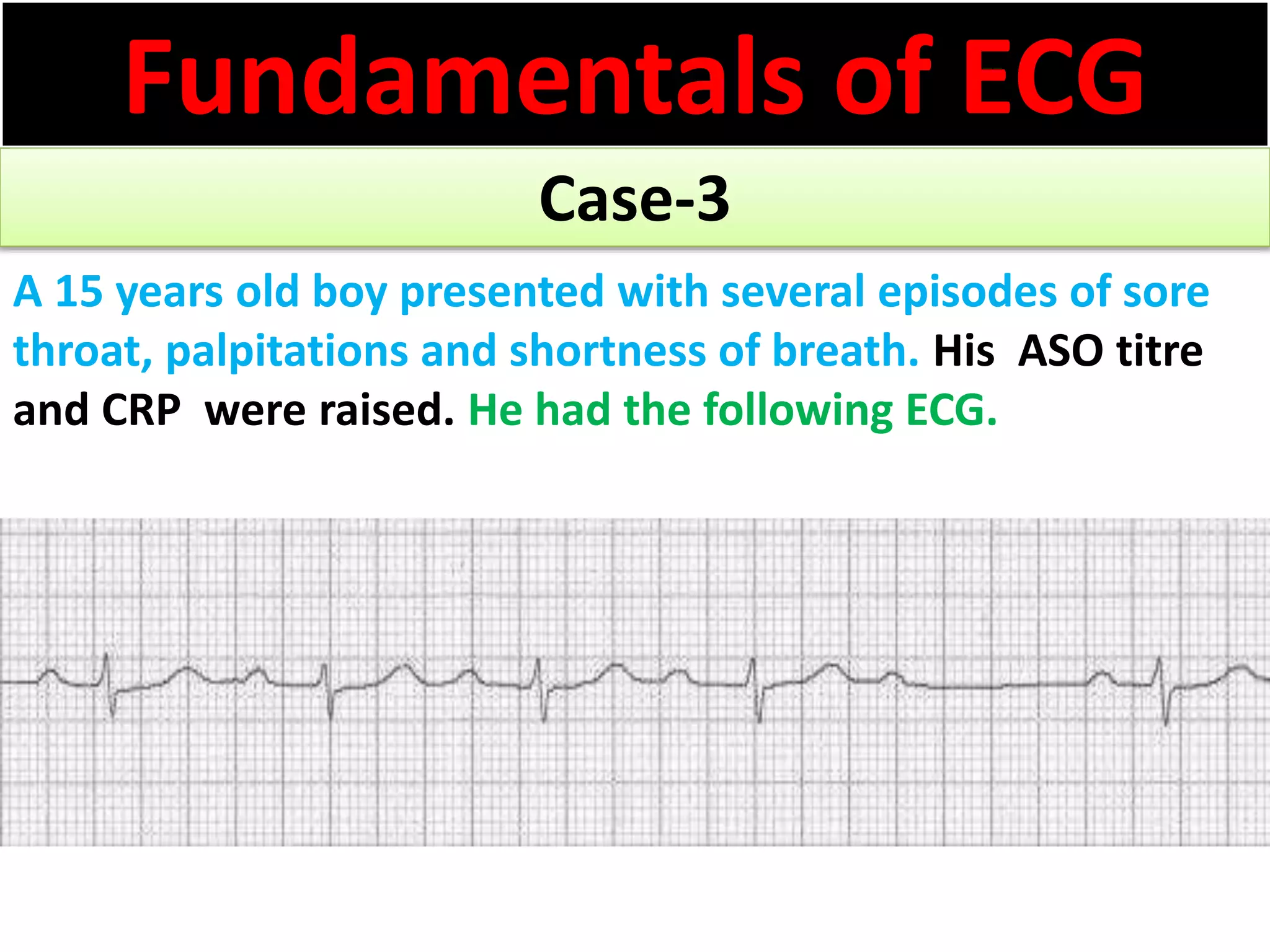 Fundamentals of ECG

Case-3

A 15 years old boy presented with several episodes of sore throat, palpitations and shortness of breath. His ASO titre and CRP were raised. He had the following ECG.